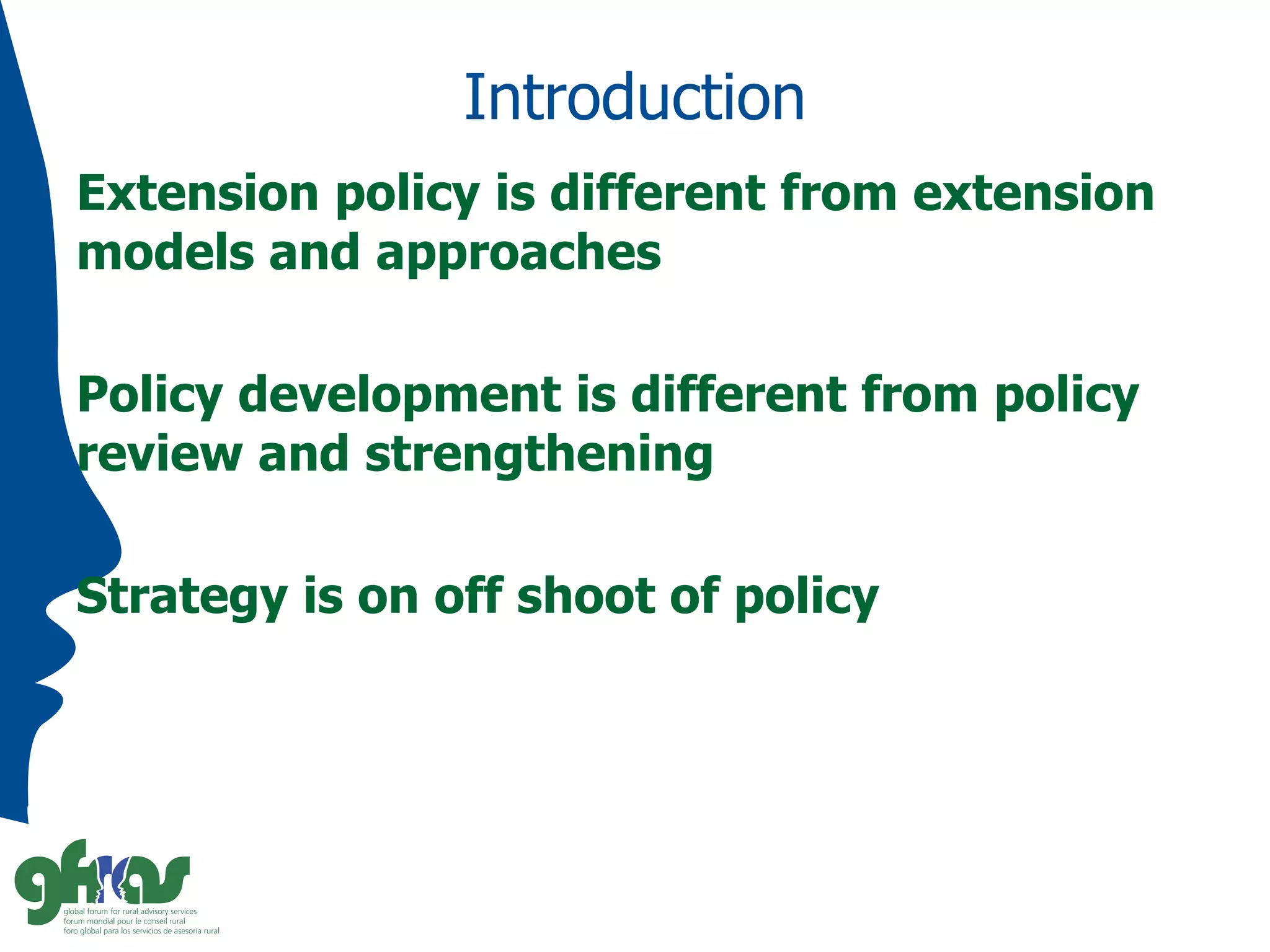 Introduction

Extension policy is different from extension models and approaches

Policy development is different from policy review and strengthening

Strategy is on off shoot of policy

gfras
global forum for rural advisory services
forum mondial pour le conseil rural
foro global para los servicios de asesoria rural